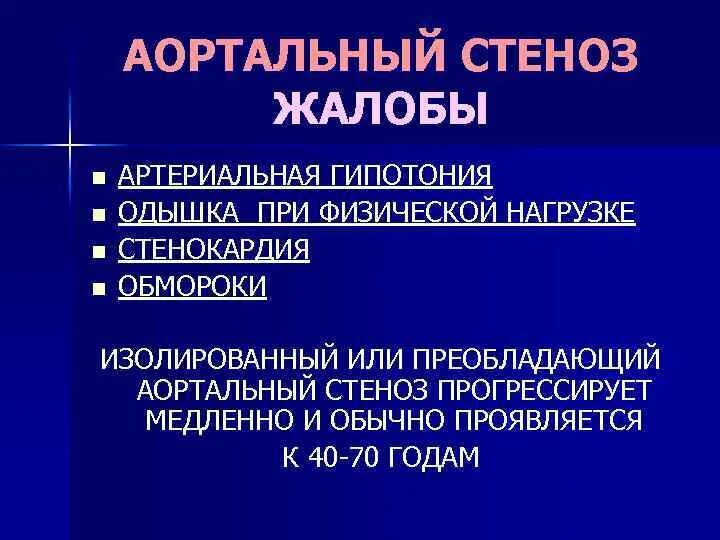 АОРТАЛЬНЫЙ СТЕНОЗ
ЖАЛОБЫ

- АРТЕРИАЛЬНАЯ ГИПОТОНИЯ
- ОДЫШКА ПРИ ФИЗИЧЕСКОЙ НАГРУЗКЕ
- СТЕНОКАРДИЯ
- ОБМОРОКИ

ИЗОЛИРОВАННЫЙ ИЛИ ПРЕОБЛАДАЮЩИЙ АОРТАЛЬНЫЙ СТЕНОЗ ПРОГРЕССИРУЕТ МЕДЛЕННО И ОБЫЧНО ПРОЯВЛЯЕТСЯ К 40-70 ГОДАМ